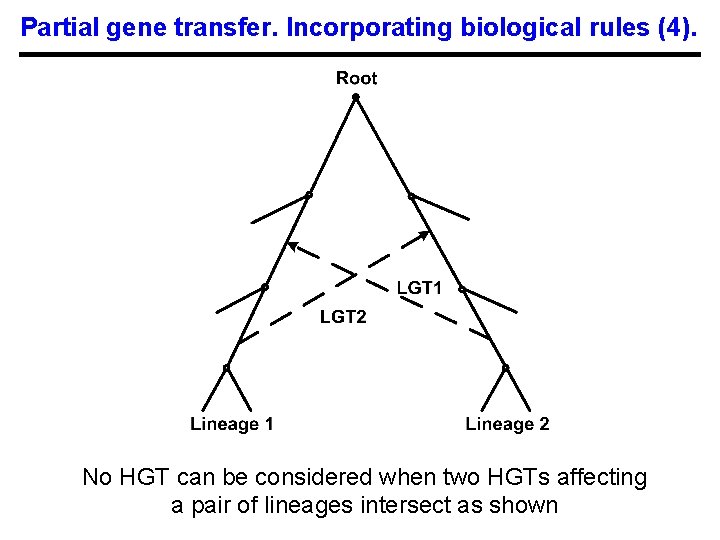 Partial gene transfer. Incorporating biological rules (4).

Root

LGT1

LGT2

Lineage 1

Lineage 2

No HGT can be considered when two HGTs affecting a pair of lineages intersect as shown